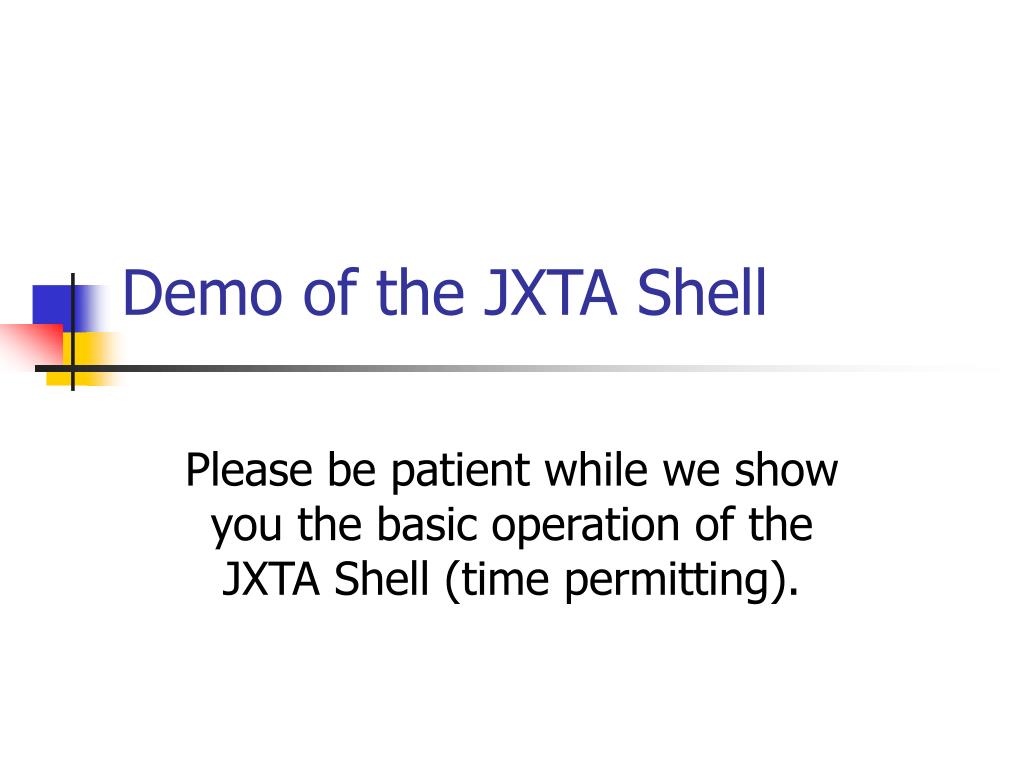 Demo of the JXTA Shell

Please be patient while we show you the basic operation of the JXTA Shell (time permitting).